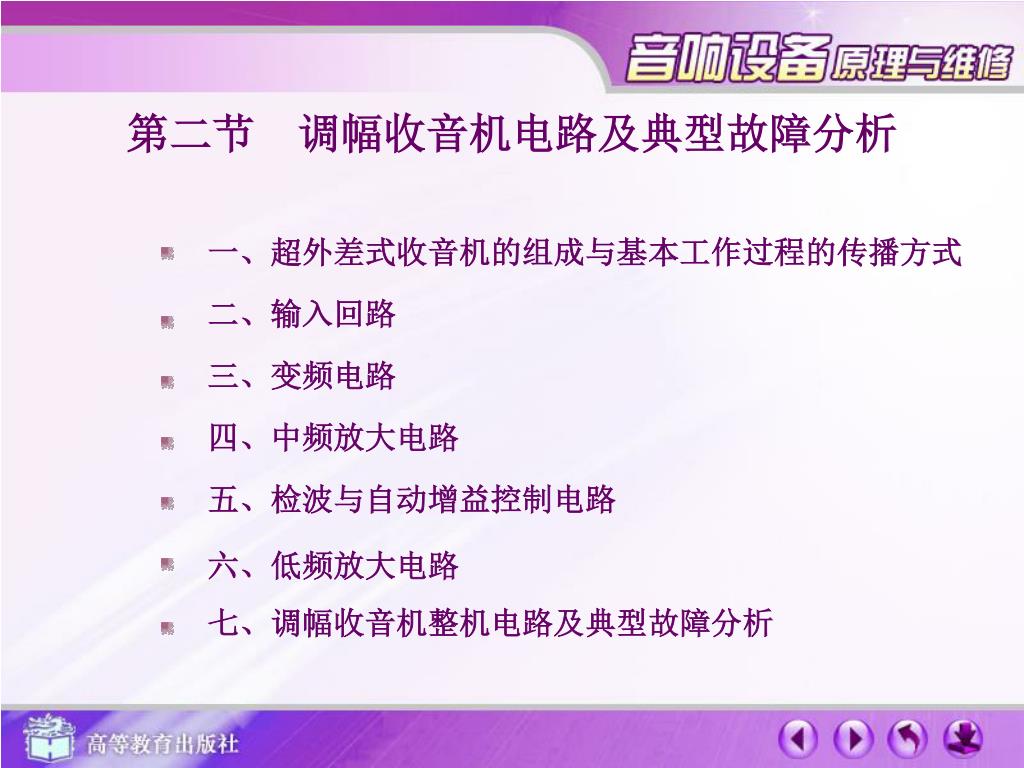 音响设备原理与维修

第二节　调幅收音机电路及典型故障分析

一、超外差式收音机的组成与基本工作过程的传播方式

二、输入回路

三、变频电路

四、中频放大电路

五、检波与自动增益控制电路

六、低频放大电路

七、调幅收音机整机电路及典型故障分析

高等教育出版社